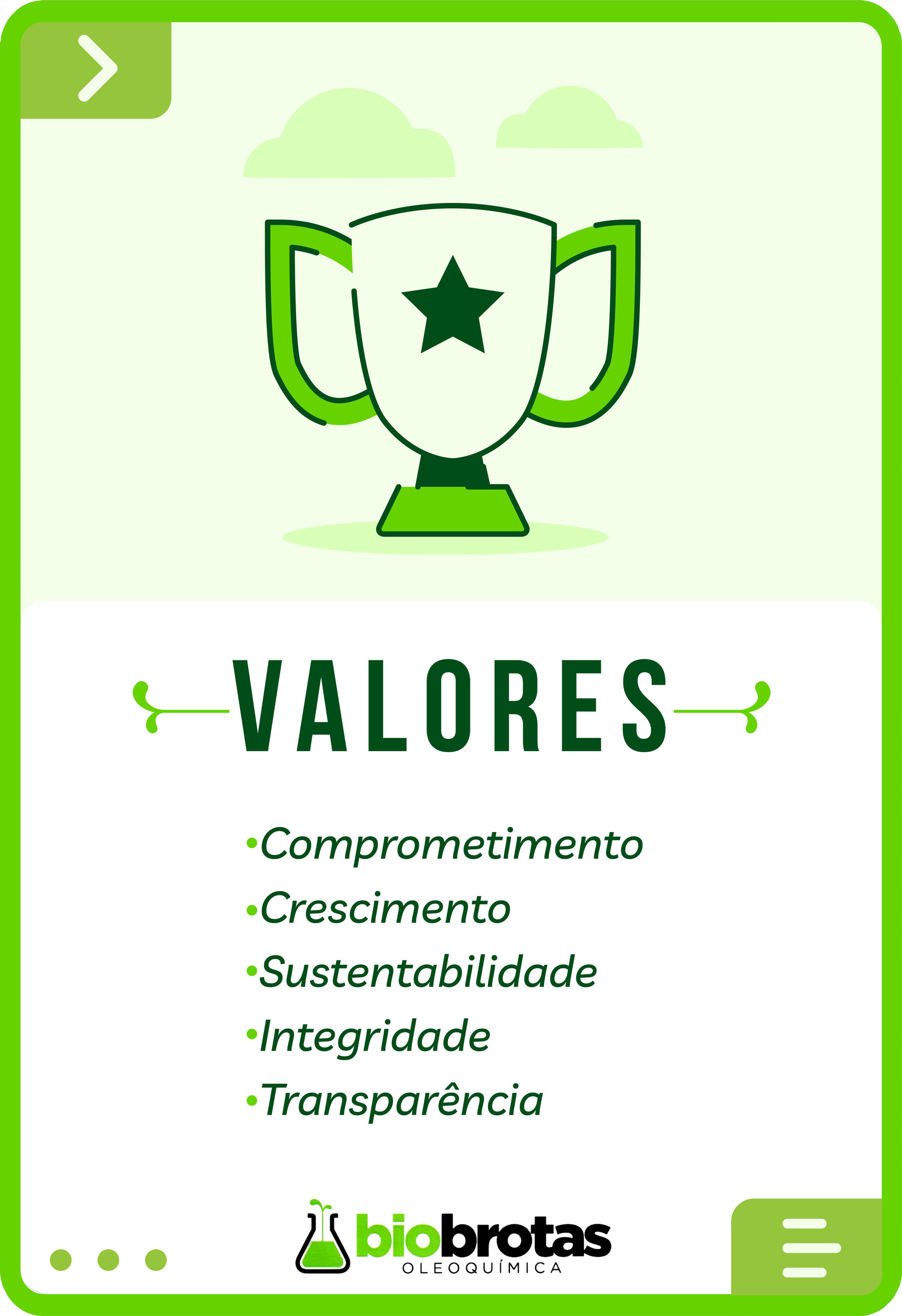 VALORES

•Comprometimento
•Crescimento
•Sustentabilidade
•Integridade
•Transparência

biobrotas
OLEOQUÍMICA